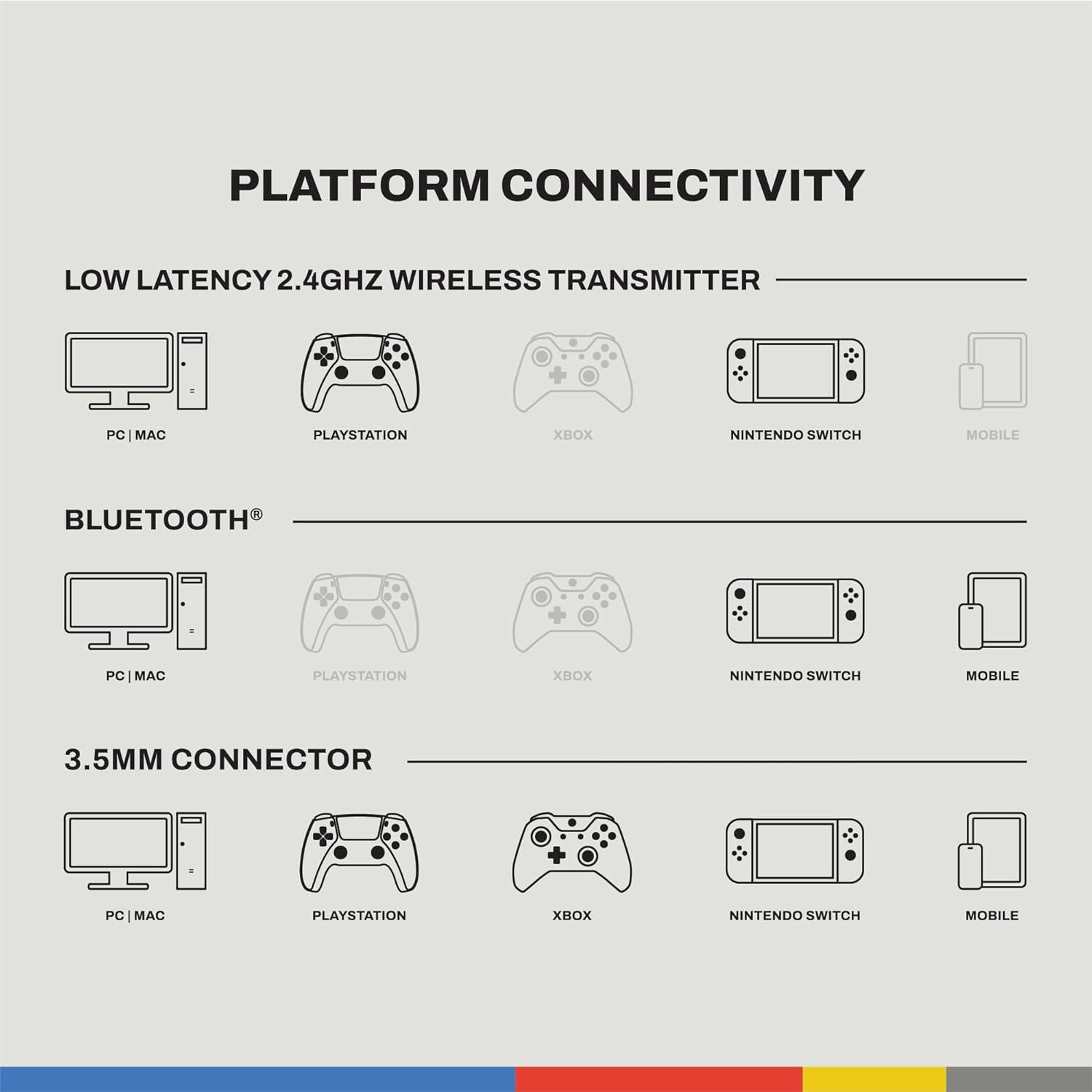 PLATFORM CONNECTIVITY

LOW LATENCY 2.4GHZ WIRELESS TRANSMITTER

PC | MAC

PLAYSTATION

XBOX

NINTENDO SWITCH

MOBILE

BLUETOOTH®

PC | MAC

PLAYSTATION

XBOX

NINTENDO SWITCH

MOBILE

3.5MM CONNECTOR

PC | MAC

PLAYSTATION

XBOX

NINTENDO SWITCH

MOBILE